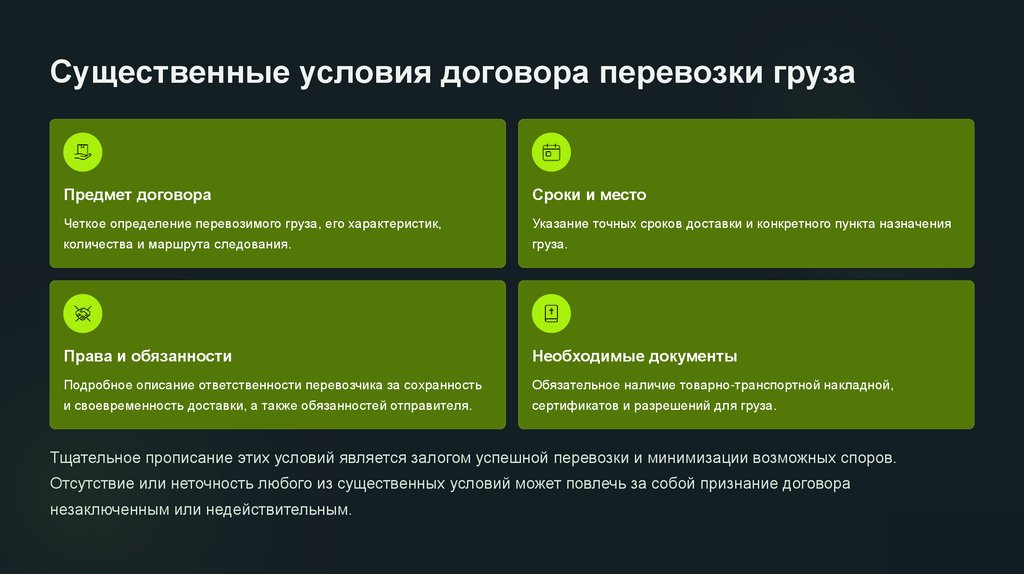 Существенные условия договора перевозки груза

Предмет договора

Четкое определение перевозимого груза, его характеристик, количества и маршрута следования.

Сроки и место

Указание точных сроков доставки и конкретного пункта назначения груза.

Права и обязанности

Подробное описание ответственности перевозчика за сохранность и своевременность доставки, а также обязанностей отправителя.

Необходимые документы

Обязательное наличие товарно-транспортной накладной, сертификатов и разрешений для груза.

Тщательное прописание этих условий является залогом успешной перевозки и минимизации возможных споров. Отсутствие или неточность любого из существенных условий может повлечь за собой признание договора незаключенным или недействительным.